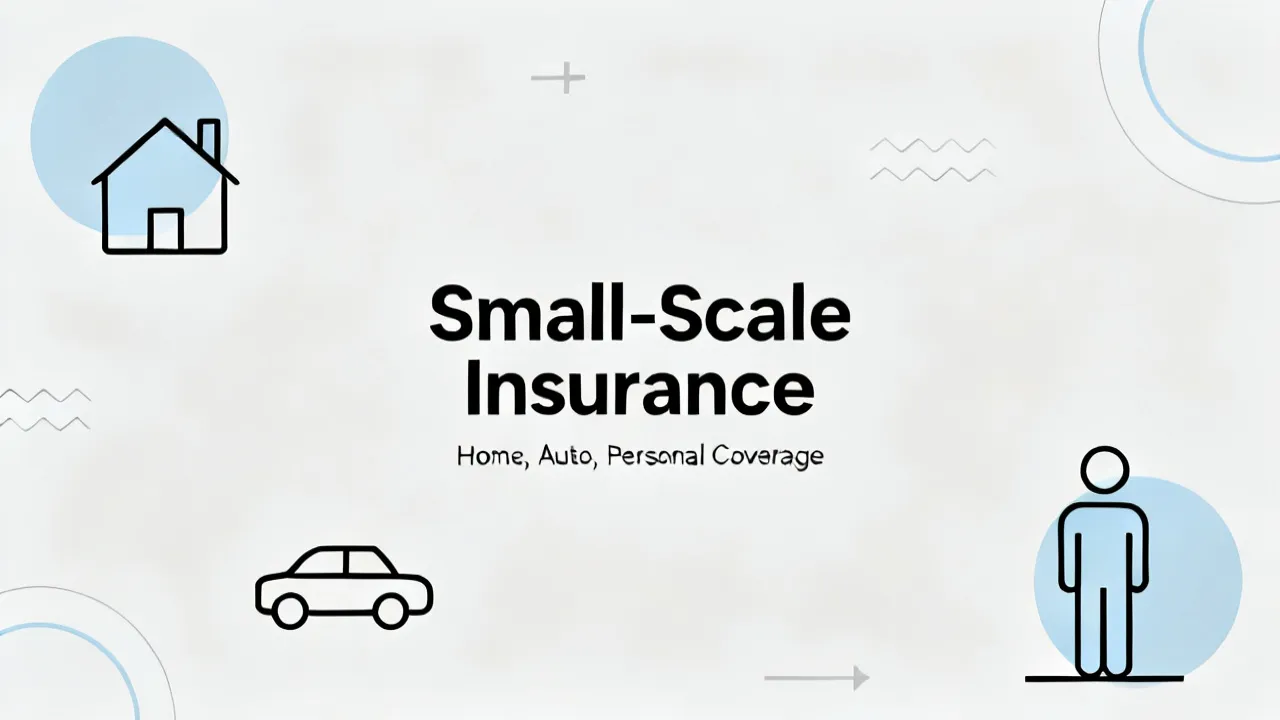 Small-Scale Insurance

Home, Auto, Personal Coverage